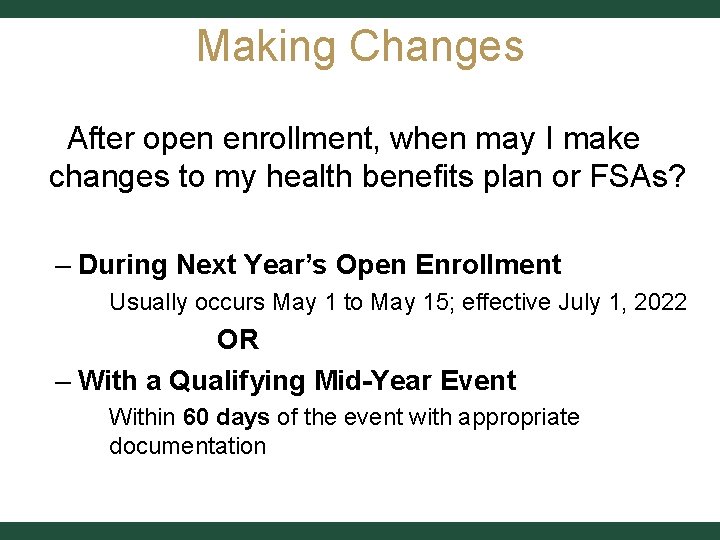 Making Changes

After open enrollment, when may I make changes to my health benefits plan or FSAs?

– During Next Year's Open Enrollment

Usually occurs May 1 to May 15; effective July 1, 2022

OR

– With a Qualifying Mid-Year Event

Within 60 days of the event with appropriate documentation